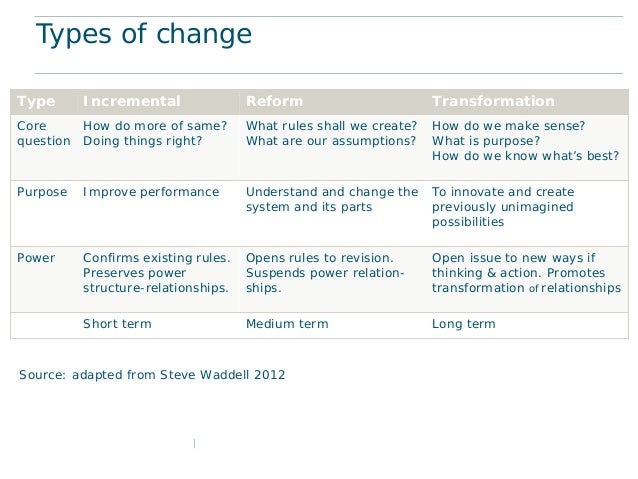 Types of change

| Type | Incremental | Reform | Transformation |
|---|---|---|---|
| Core question | How do more of same? Doing things right? | What rules shall we create? What are our assumptions? | How do we make sense? What is purpose? How do we know what's best? |
| Purpose | Improve performance | Understand and change the system and its parts | To innovate and create previously unimagined possibilities |
| Power | Confirms existing rules. Preserves power structure-relationships. | Opens rules to revision. Suspends power relationships. | Open issue to new ways if thinking & action. Promotes transformation of relationships |
| | Short term | Medium term | Long term |

Source: adapted from Steve Waddell 2012